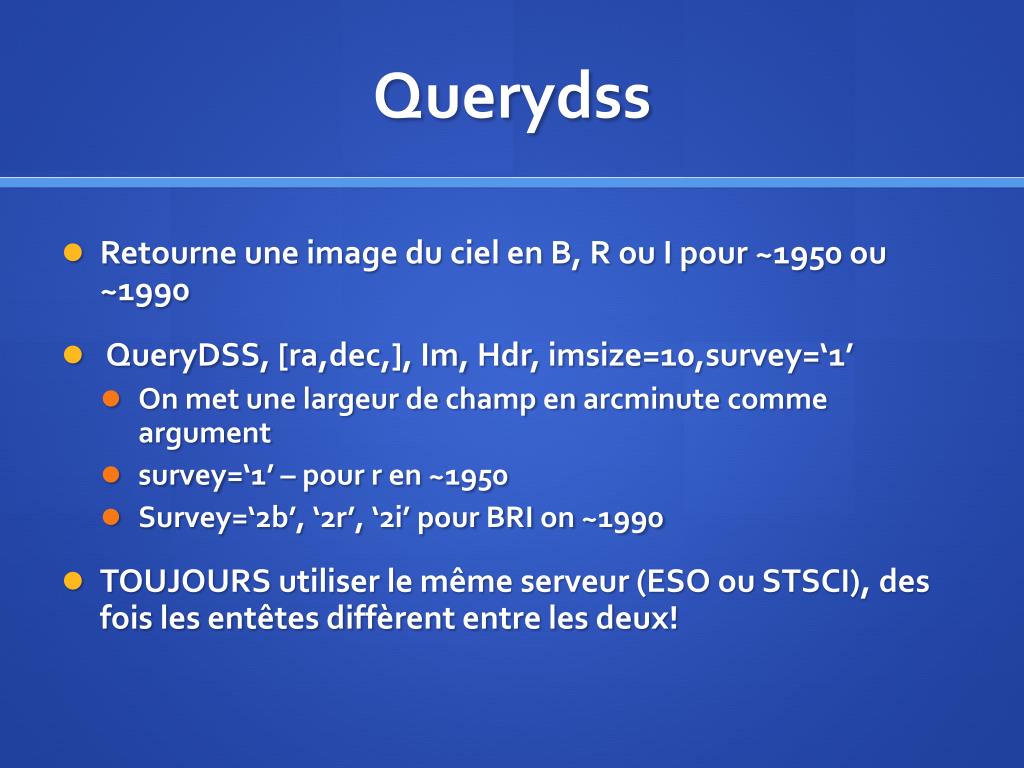 Querydss

Retourne une image du ciel en B, R ou I pour ~1950 ou ~1990

QueryDSS, [ra,dec,], Im, Hdr, imsize=10,survey=‘1’

On met une largeur de champ en arcminute comme argument

survey=‘1’ – pour r en ~1950

Survey=‘2b’, ‘2r’, ‘2i’ pour BRI on ~1990

TOUJOURS utiliser le même serveur (ESO ou STSCI), des fois les entêtes diffèrent entre les deux!